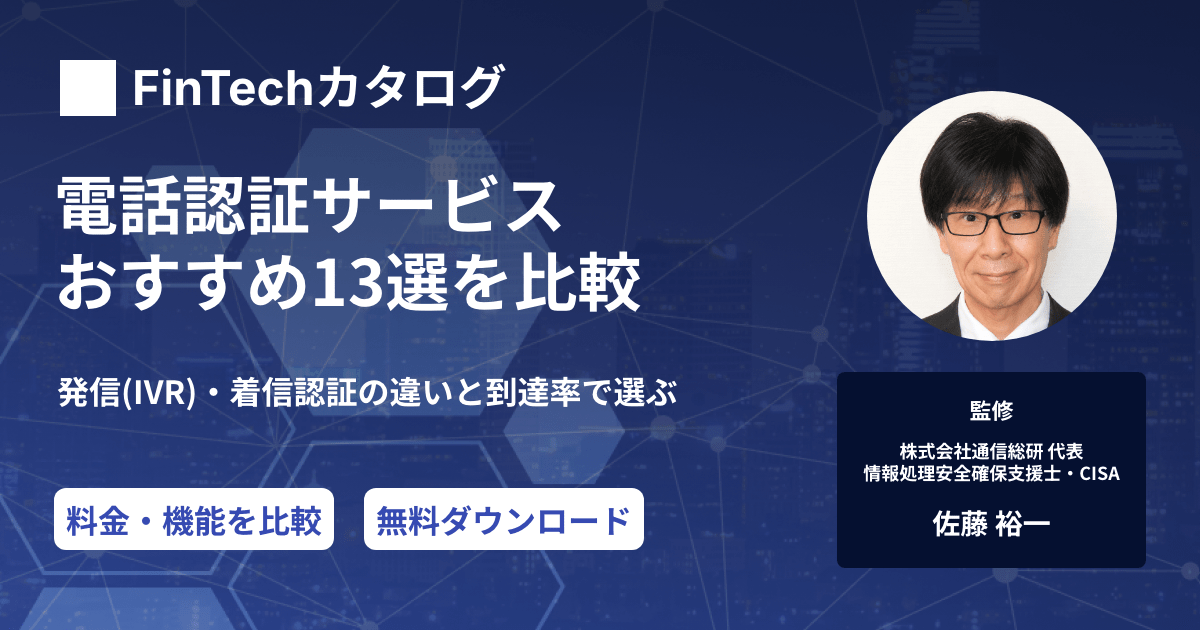 FinTechカタログ

電話認証サービス
おすすめ13選を比較

発信(IVR)・着信認証の違いと到達率で選ぶ

料金・機能を比較

無料ダウンロード

監修

株式会社通信総研 代表
情報処理安全確保支援士・CISA

佐藤 裕一